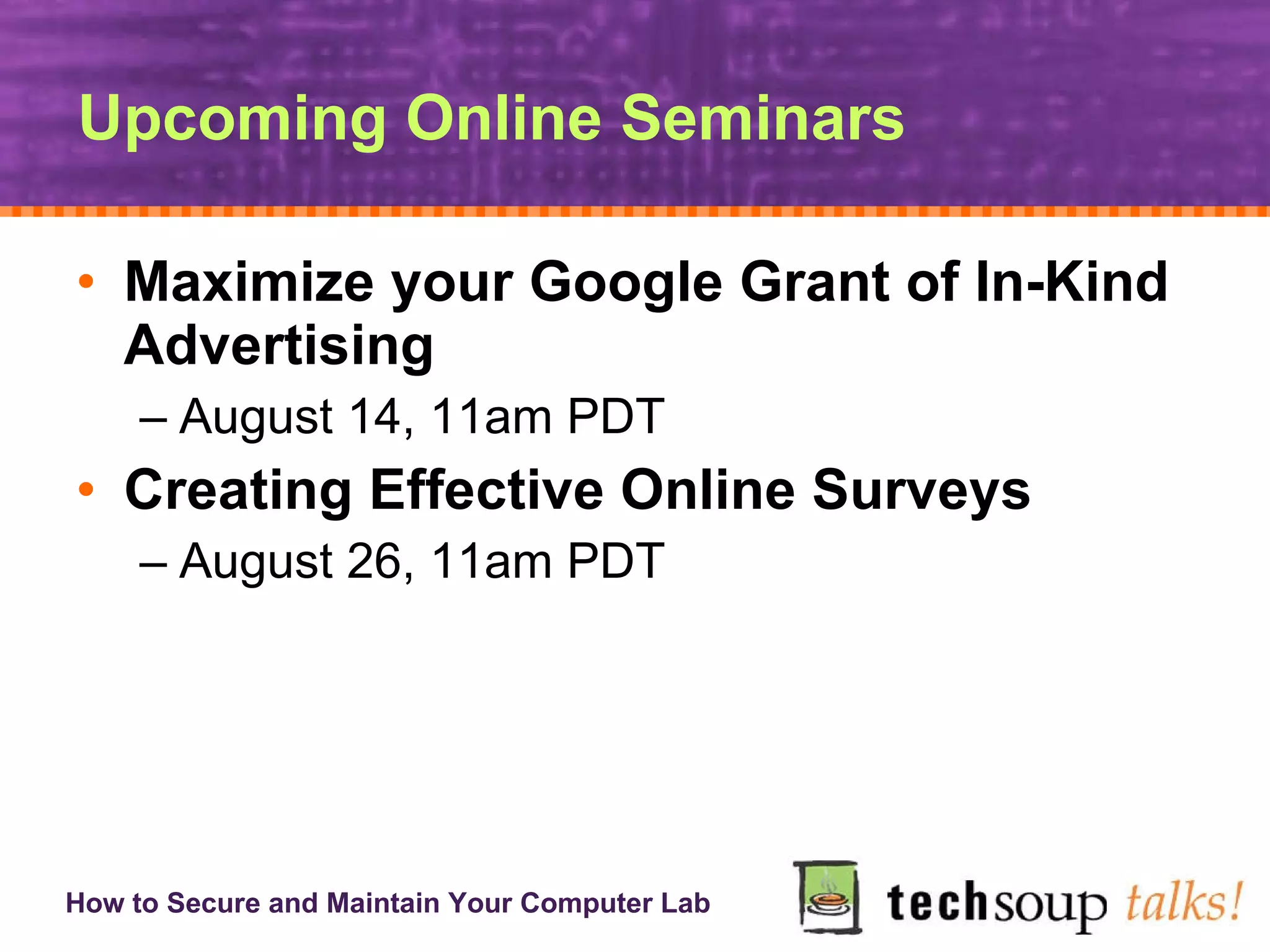 Upcoming Online Seminars

• Maximize your Google Grant of In-Kind Advertising
– August 14, 11am PDT
• Creating Effective Online Surveys
– August 26, 11am PDT

How to Secure and Maintain Your Computer Lab

techsoup talks!